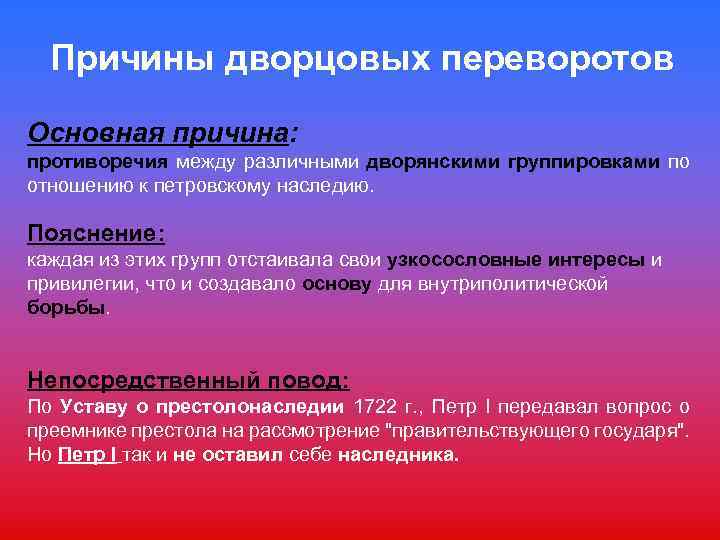 Причины дворцовых переворотов

Основная причина:
противоречия между различными дворянскими группировками по отношению к петровскому наследию.

Пояснение:
каждая из этих групп отстаивала свои узкосословные интересы и привилегии, что и создавало основу для внутриполитической борьбы.

Непосредственный повод:
По Уставу о престолонаследии 1722 г., Петр I передавал вопрос о преемнике престола на рассмотрение "правительствующего государя". Но Петр I так и не оставил себе наследника.